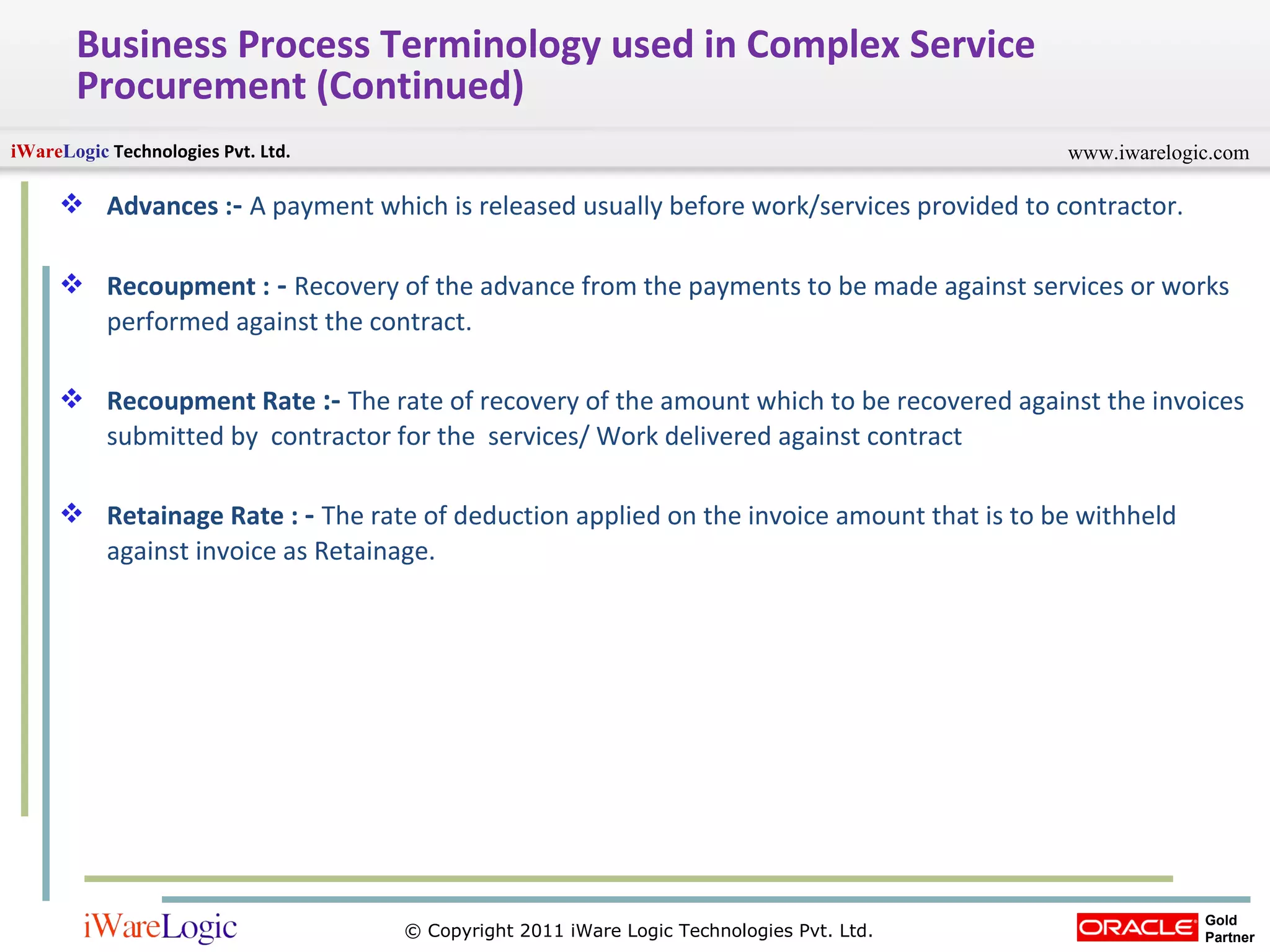 Business Process Terminology used in Complex Service Procurement (Continued)

iWareLogic Technologies Pvt. Ltd.

www.iwarelogic.com

❖ Advances :- A payment which is released usually before work/services provided to contractor.

❖ Recoupment : - Recovery of the advance from the payments to be made against services or works performed against the contract.

❖ Recoupment Rate :- The rate of recovery of the amount which to be recovered against the invoices submitted by contractor for the services/ Work delivered against contract

❖ Retainage Rate : - The rate of deduction applied on the invoice amount that is to be withheld against invoice as Retainage.

iWareLogic

© Copyright 2011 iWare Logic Technologies Pvt. Ltd.

ORACLE Gold Partner